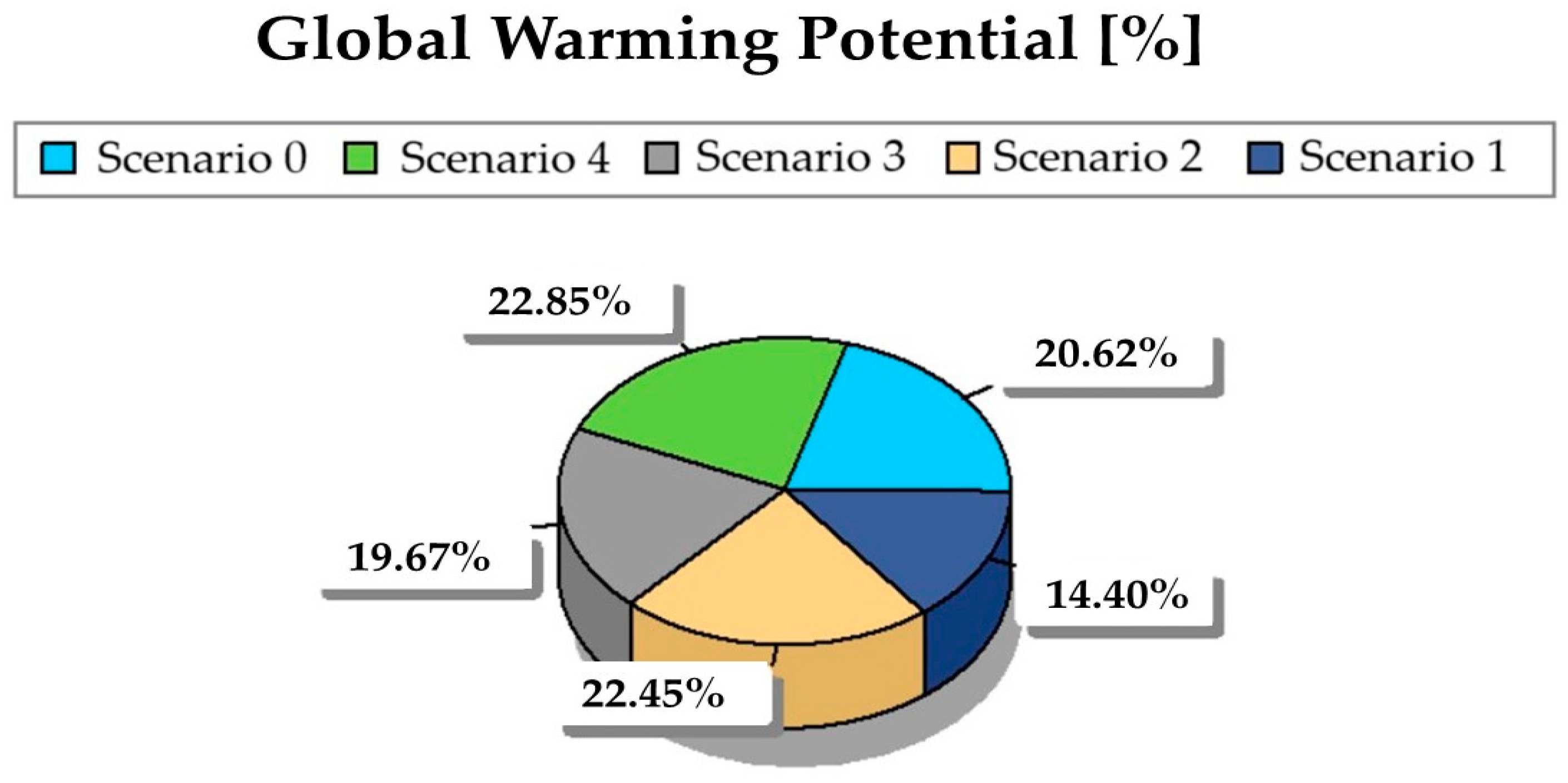 Global Warming Potential [%]

Scenario 0 Scenario 4 Scenario 3 Scenario 2 Scenario 1

22.85%

20.62%

19.67%

14.40%

22.45%